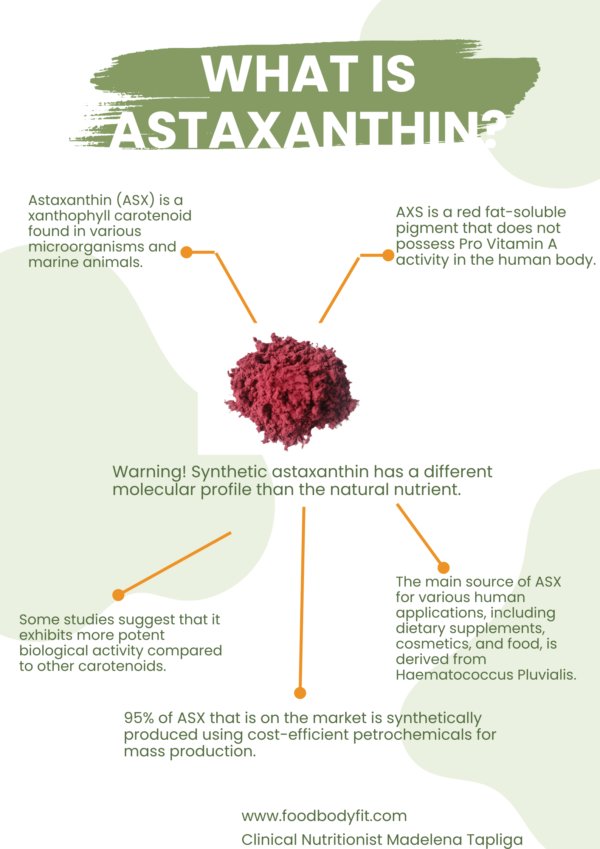 WHAT IS ASTAXANTHIN?

Astaxanthin (ASX) is a xanthophyll carotenoid found in various microorganisms and marine animals.

AXS is a red fat-soluble pigment that does not possess Pro Vitamin A activity in the human body.

Warning! Synthetic astaxanthin has a different molecular profile than the natural nutrient.

Some studies suggest that it exhibits more potent biological activity compared to other carotenoids.

The main source of ASX for various human applications, including dietary supplements, cosmetics, and food, is derived from Haematococcus Pluvialis.

95% of ASX that is on the market is synthetically produced using cost-efficient petrochemicals for mass production.

www.foodbodyfit.com
Clinical Nutritionist Madelena Tapliga